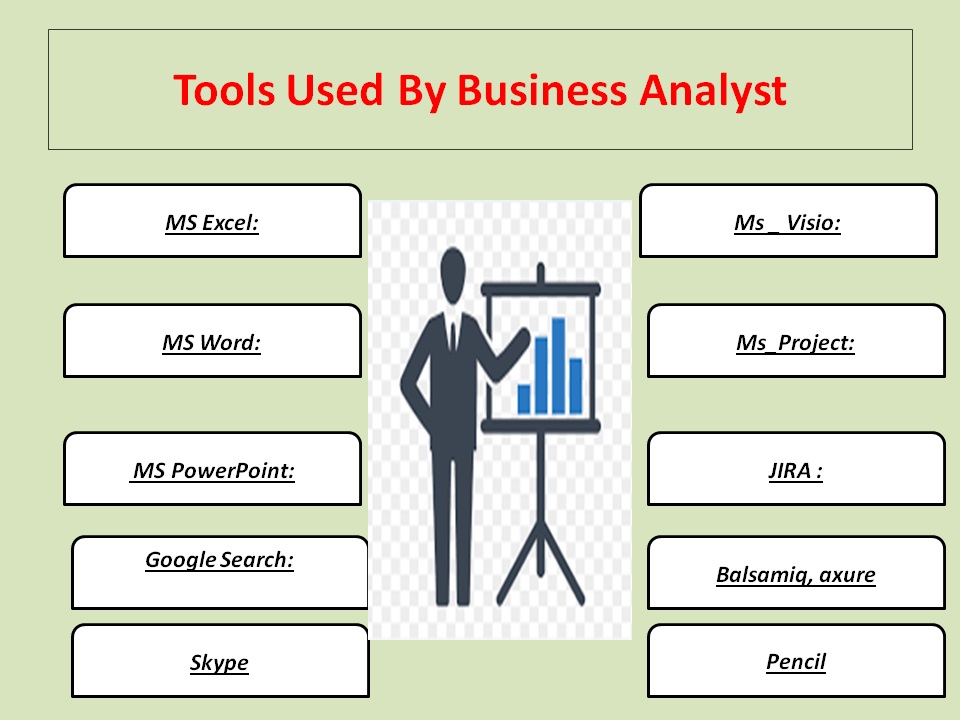 Tools Used By Business Analyst

MS Excel:

MS Word:

MS PowerPoint:

Google Search:

Skype

Ms _ Visio:

Ms_Project:

JIRA :

Balsamiq, axure

Pencil